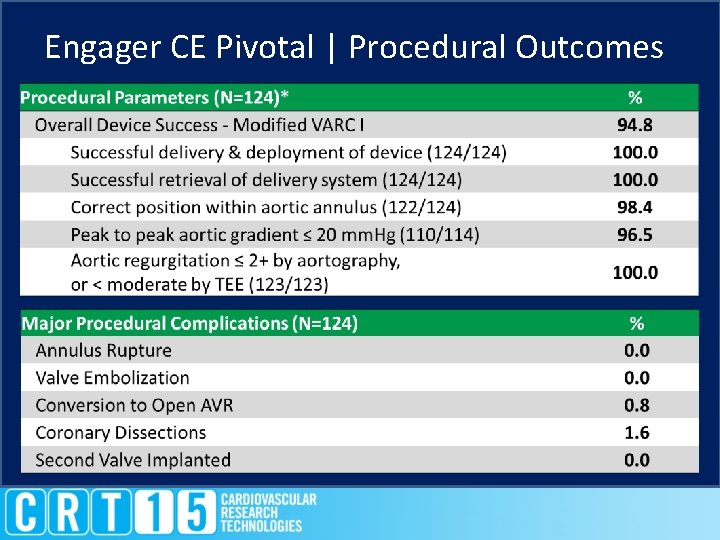 Engager CE Pivotal | Procedural Outcomes

| Procedural Parameters (N=124)* | % |
|---|---|
| Overall Device Success - Modified VARC I | 94.8 |
| Successful delivery & deployment of device (124/124) | 100.0 |
| Successful retrieval of delivery system (124/124) | 100.0 |
| Correct position within aortic annulus (122/124) | 98.4 |
| Peak to peak aortic gradient ≤ 20 mmHg (110/114) | 96.5 |
| Aortic regurgitation ≤ 2+ by aortography, or < moderate by TEE (123/123) | 100.0 |

| Major Procedural Complications (N=124) | % |
|---|---|
| Annulus Rupture | 0.0 |
| Valve Embolization | 0.0 |
| Conversion to Open AVR | 0.8 |
| Coronary Dissections | 1.6 |
| Second Valve Implanted | 0.0 |

CRT 15 CARDIOVASCULAR RESEARCH TECHNOLOGIES